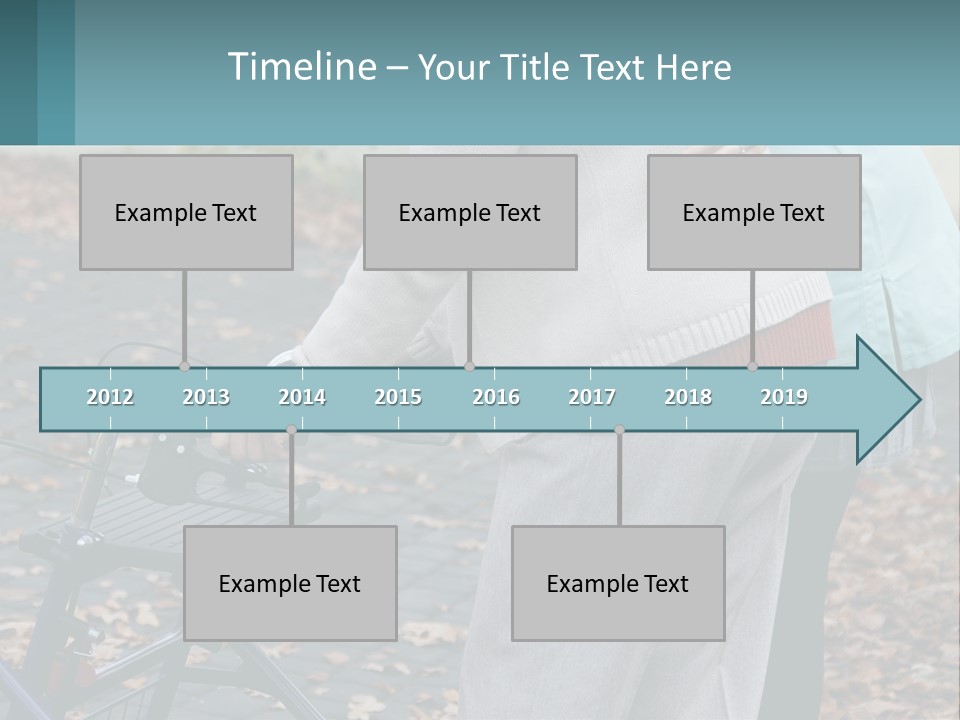 Timeline – Your Title Text Here

Example Text

Example Text

Example Text

2012 2013 2014 2015 2016 2017 2018 2019

Example Text

Example Text